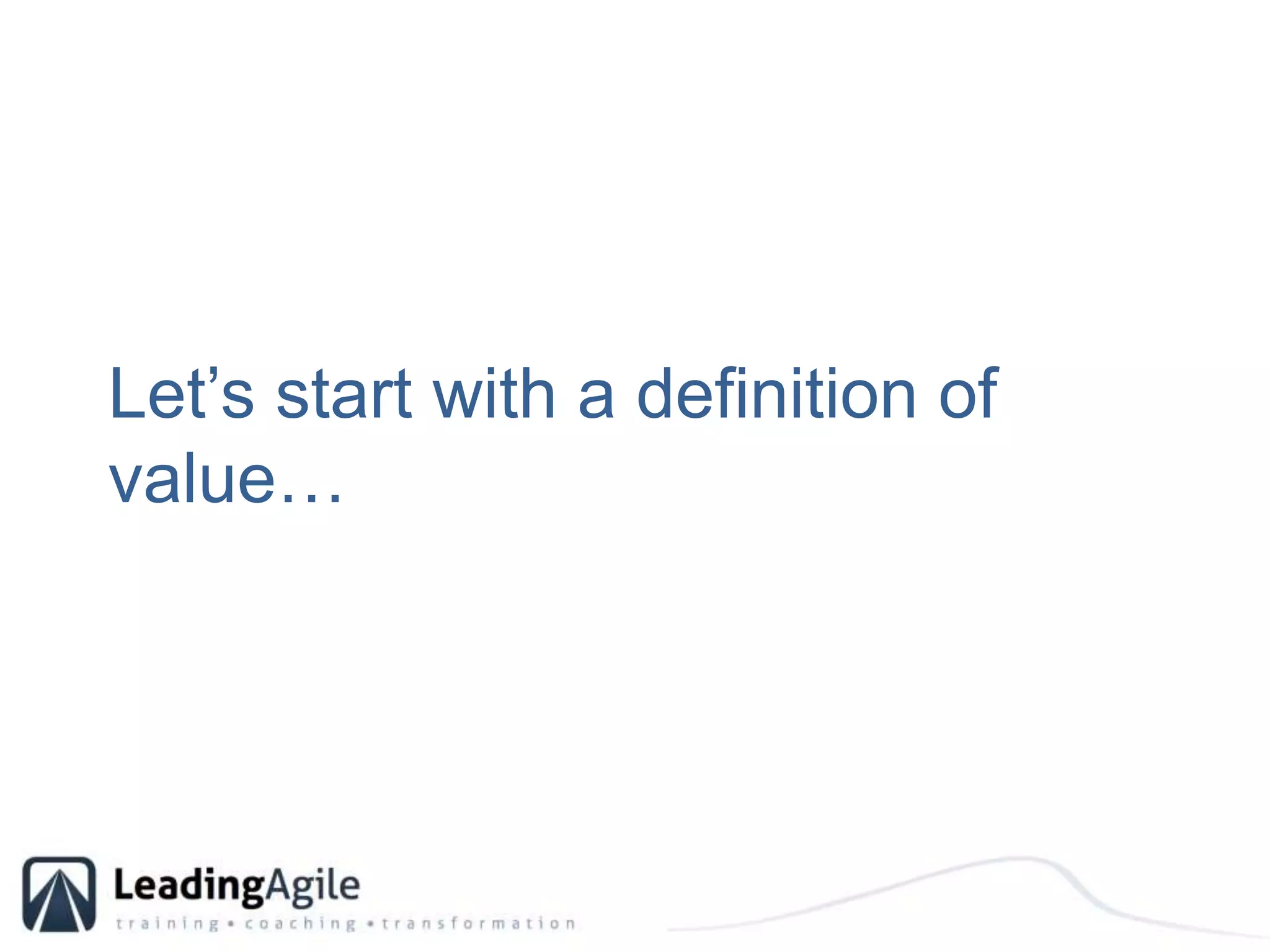 Let’s start with a definition of value…

LeadingAgile
training • coaching • transformation